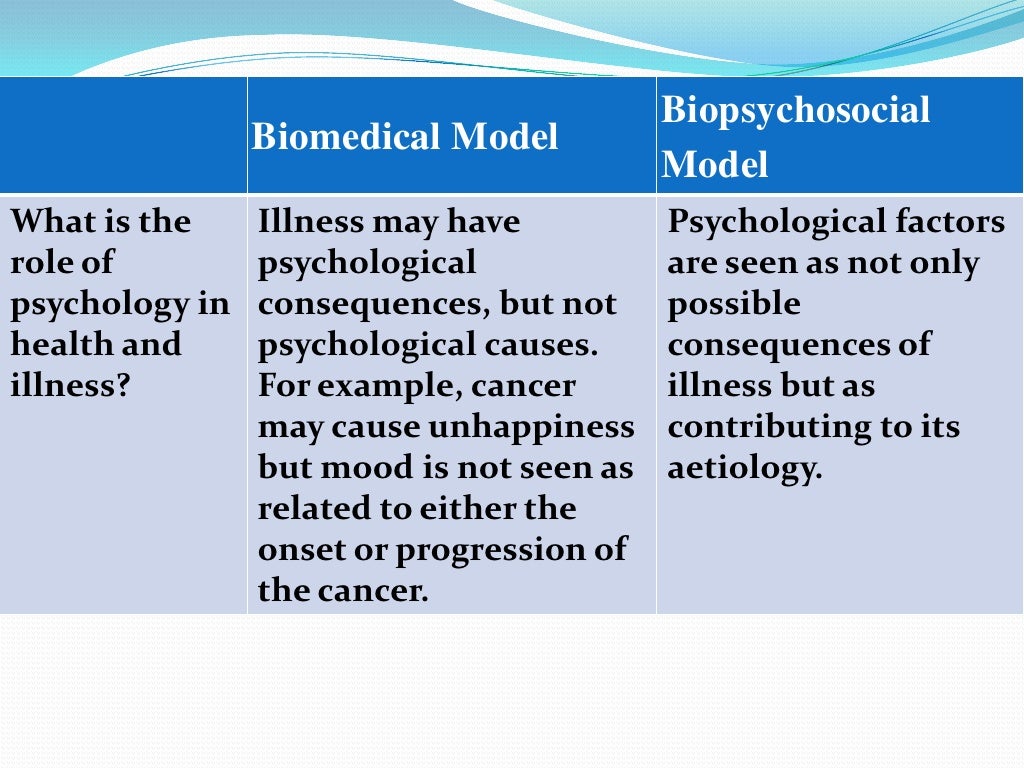 | | Biomedical Model | Biopsychosocial Model |
|---|---|---|
| What is the role of psychology in health and illness? | Illness may have psychological consequences, but not psychological causes. For example, cancer may cause unhappiness but mood is not seen as related to either the onset or progression of the cancer. | Psychological factors are seen as not only possible consequences of illness but as contributing to its aetiology. |